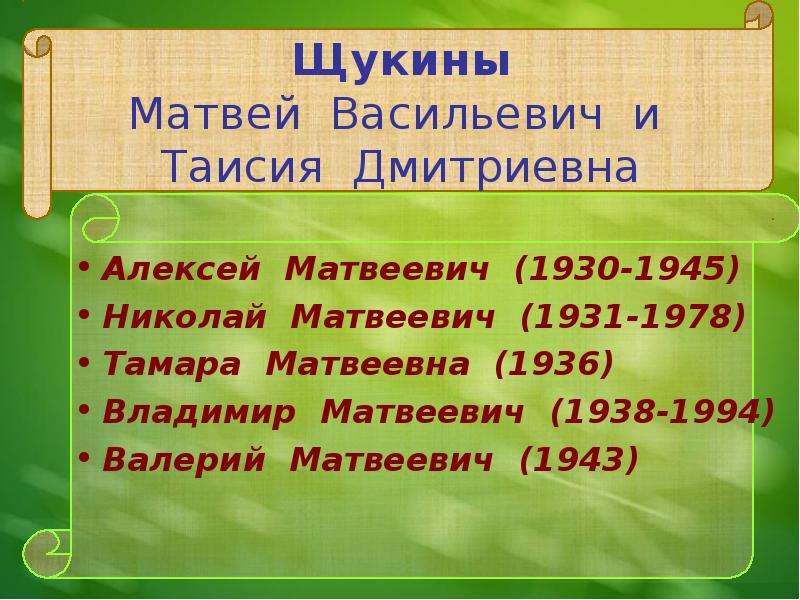 Щукины
Матвей Васильевич и
Таисия Дмитриевна

• Алексей Матвеевич (1930-1945)
• Николай Матвеевич (1931-1978)
• Тамара Матвеевна (1936)
• Владимир Матвеевич (1938-1994)
• Валерий Матвеевич (1943)